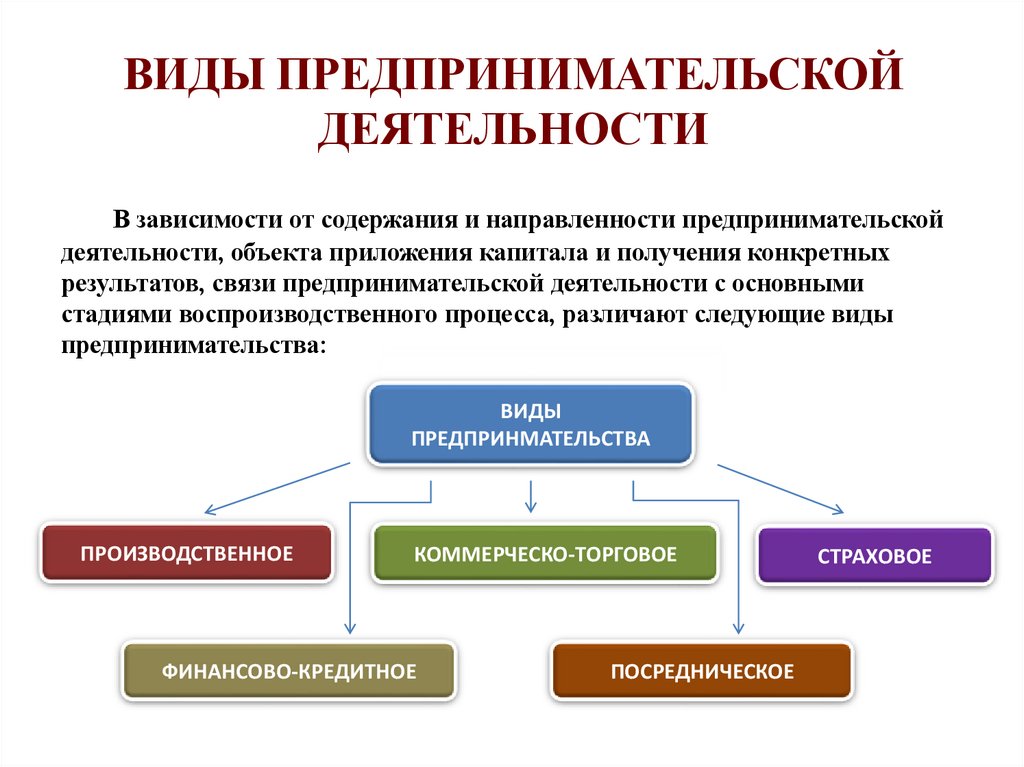 ВИДЫ ПРЕДПРИНИМАТЕЛЬСКОЙ ДЕЯТЕЛЬНОСТИ

В зависимости от содержания и направленности предпринимательской деятельности, объекта приложения капитала и получения конкретных результатов, связи предпринимательской деятельности с основными стадиями воспроизводственного процесса, различают следующие виды предпринимательства:

ВИДЫ ПРЕДПРИНМАТЕЛЬСТВА

ПРОИЗВОДСТВЕННОЕ

КОММЕРЧЕСКО-ТОРГОВОЕ

СТРАХОВОЕ

ФИНАНСОВО-КРЕДИТНОЕ

ПОСРЕДНИЧЕСКОЕ